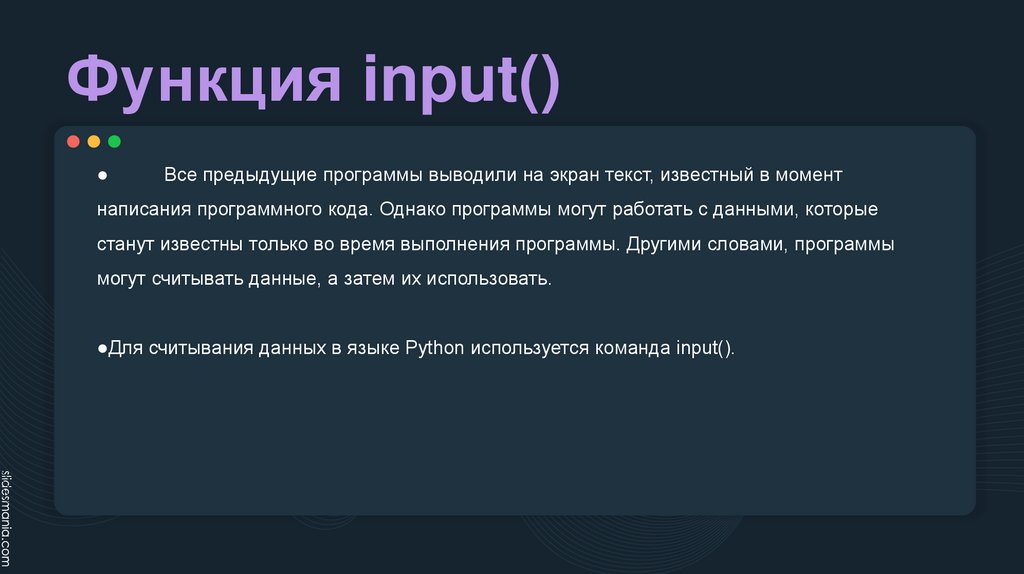 Функция input()

● Все предыдущие программы выводили на экран текст, известный в момент написания программного кода. Однако программы могут работать с данными, которые станут известны только во время выполнения программы. Другими словами, программы могут считывать данные, а затем их использовать.

●Для считывания данных в языке Python используется команда input().

slidesmania.com